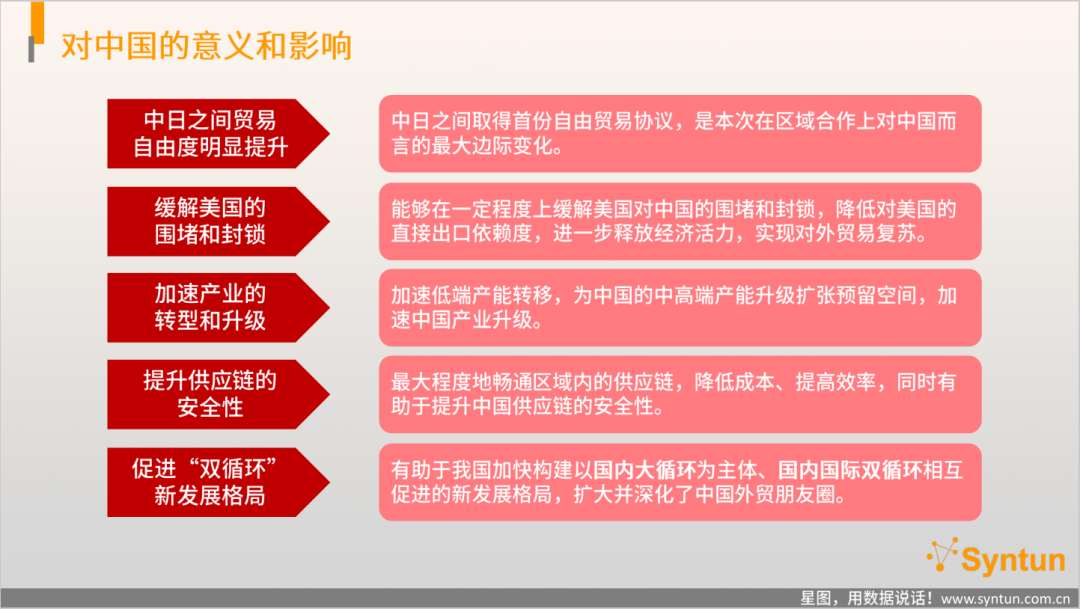 对中国的意义和影响

中日之间贸易自由度明显提升

中日之间取得首份自由贸易协议，是本次在区域合作上对中国而言的最大边际变化。

缓解美国的围堵和封锁

能够在一定程度上缓解美国对中国的围堵和封锁，降低对美国的直接出口依赖度，进一步释放经济活力，实现对外贸易复苏。

加速产业的转型和升级

加速低端产能转移，为中国的中高端产能升级扩张预留空间，加速中国产业升级。

提升供应链的安全性

最大程度地畅通区域内的供应链，降低成本、提高效率，同时有助于提升中国供应链的安全性。

促进“双循环”新发展格局

有助于我国加快构建以国内大循环为主体、国内国际双循环相互促进的新发展格局，扩大并深化了中国外贸朋友圈。

Syntun

星图，用数据说话！www.syntun.com.cn